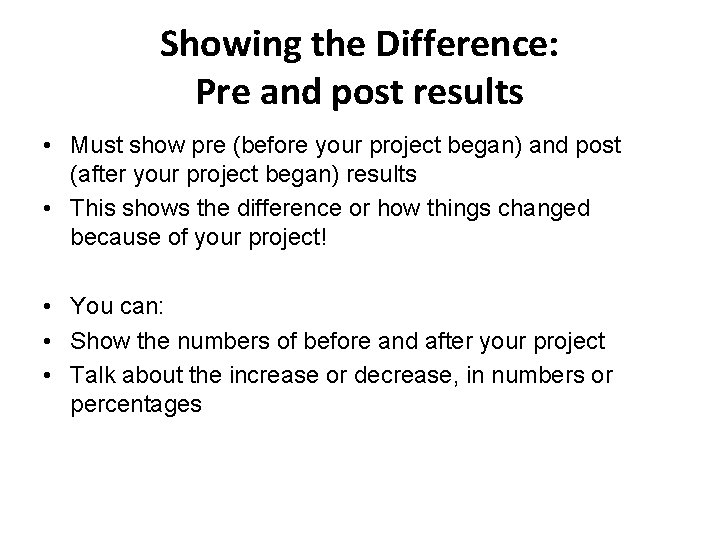 Showing the Difference:
Pre and post results

• Must show pre (before your project began) and post (after your project began) results
• This shows the difference or how things changed because of your project!

• You can:
• Show the numbers of before and after your project
• Talk about the increase or decrease, in numbers or percentages